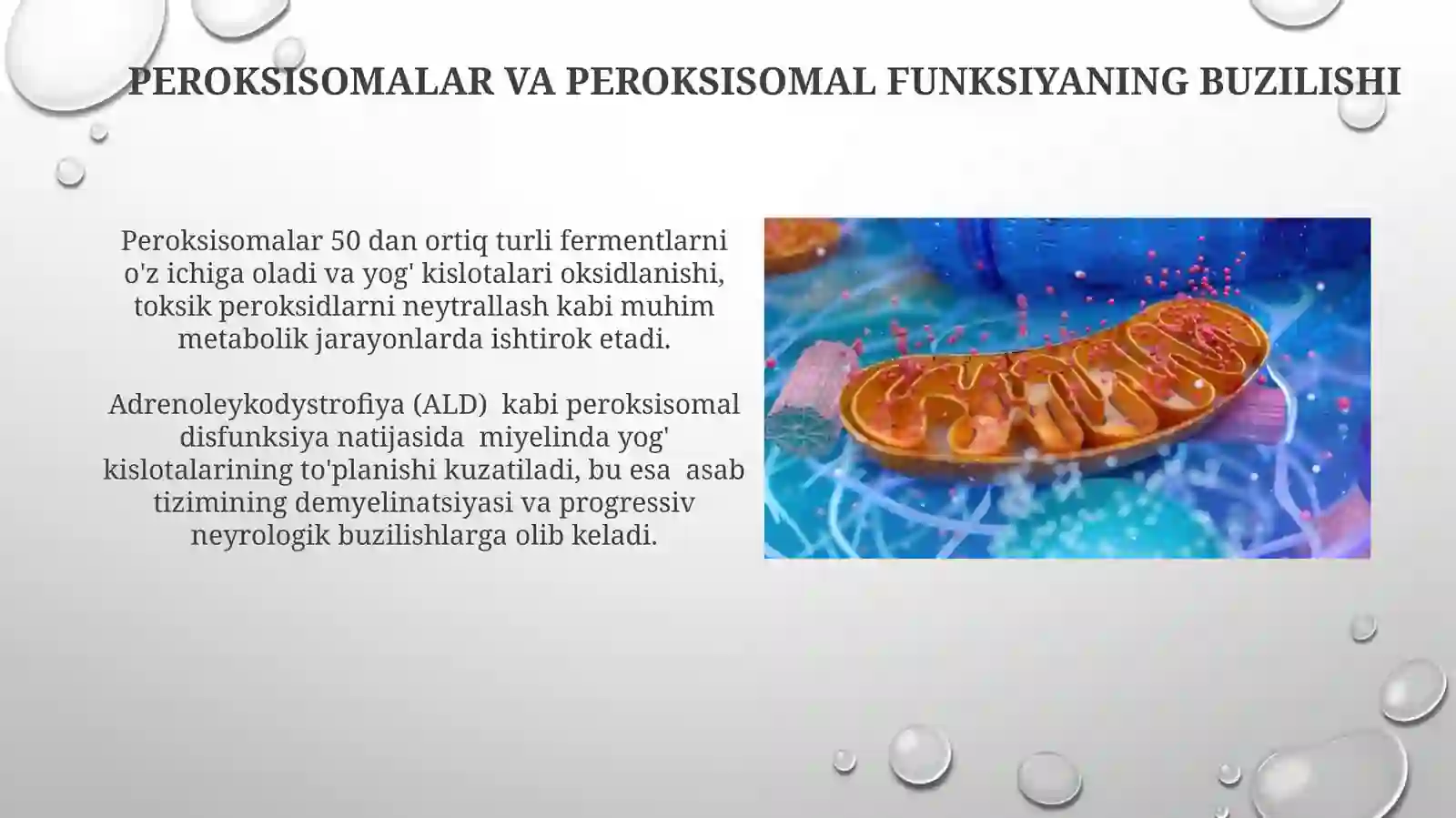 PEROKSISOMALAR VA PEROKSISOMAL FUNKSIYANING BUZILISHI

Peroksisomalar 50 dan ortiq turli fermentlarni o'z ichiga oladi va yog' kislotalari oksidlanishi, toksik peroksidlarni neytrallash kabi muhim metabolik jarayonlarda ishtirok etadi.

Adrenoleykodystrofiya (ALD) kabi peroksisomal disfunksiya natijasida miyelinda yog' kislotalarining to'planishi kuzatiladi, bu esa asab tizimining demyelinatsiyasi va progressiv neyrologik buzilishlarga olib keladi.